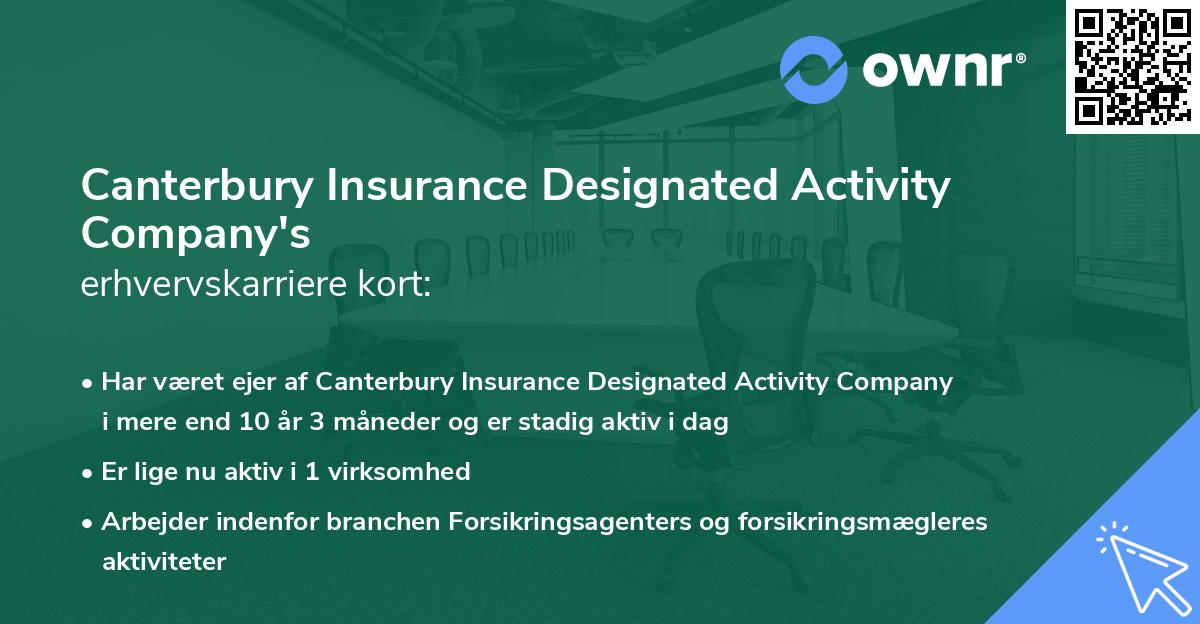 ownr®

Canterbury Insurance Designated Activity Company's
erhvervskarriere kort:

• Har været ejer af Canterbury Insurance Designated Activity Company i mere end 10 år 3 måneder og er stadig aktiv i dag
• Er lige nu aktiv i 1 virksomhed
• Arbejder indenfor branchen Forsikringsagenters og forsikringsmægleres aktiviteter